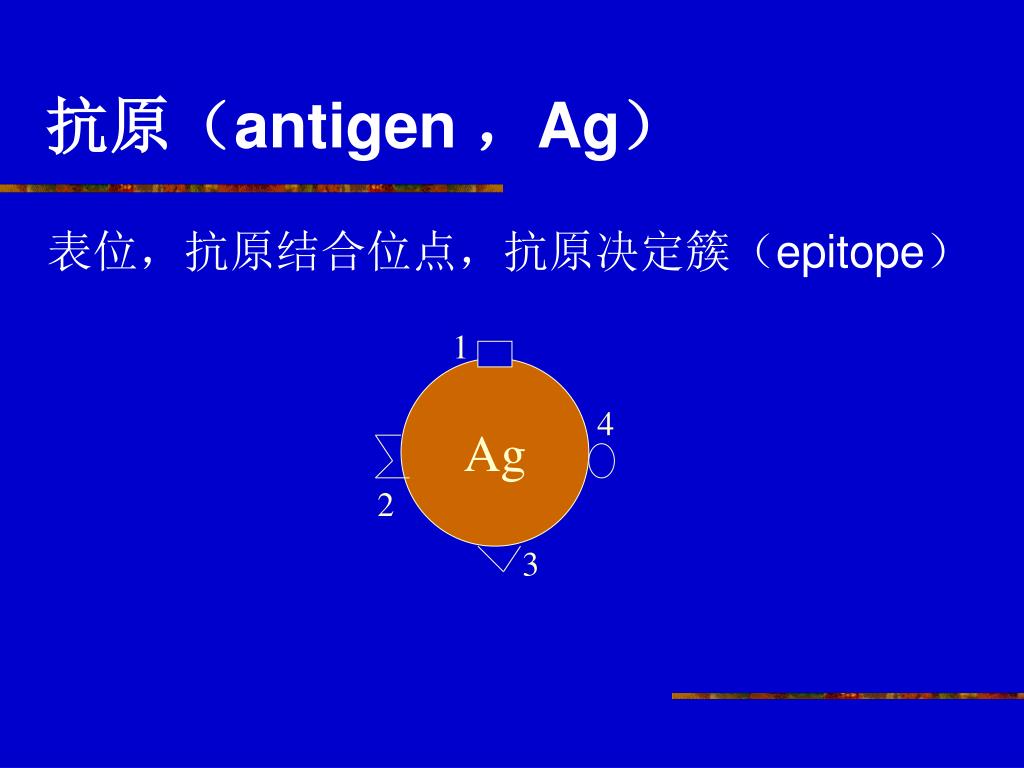 抗原（antigen ，Ag）

表位，抗原结合位点，抗原决定簇（epitope）

1

4

Ag

2

3